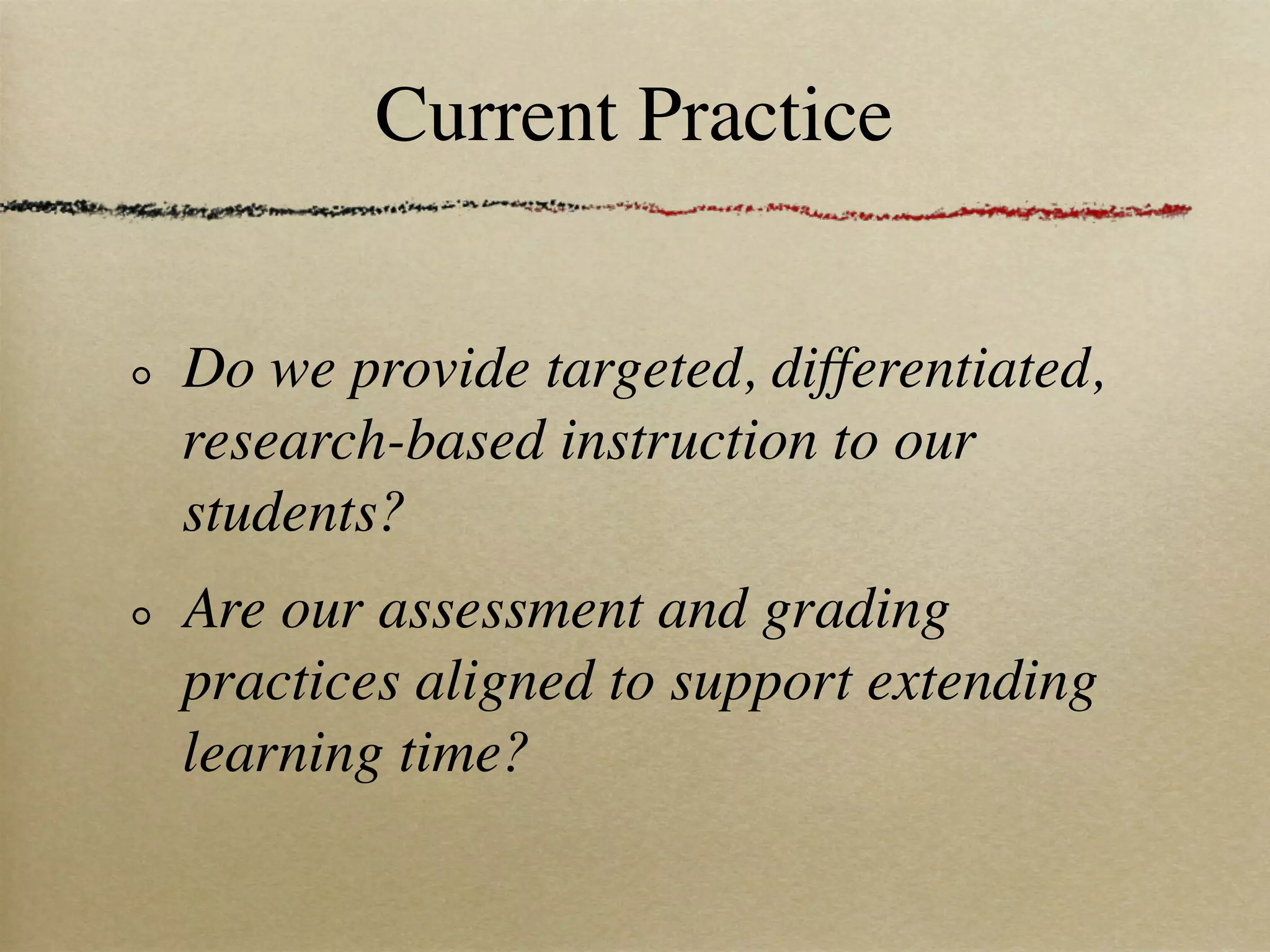 Current Practice

- Do we provide targeted, differentiated, research-based instruction to our students?
- Are our assessment and grading practices aligned to support extending learning time?